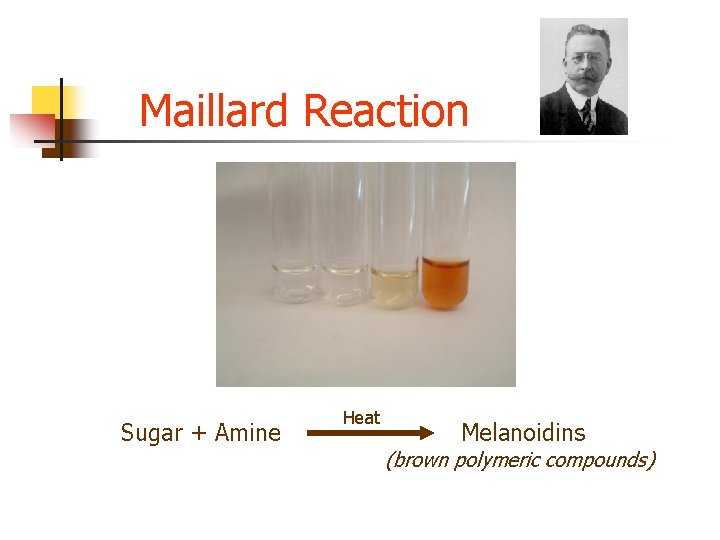 Maillard Reaction

Sugar + Amine $\xrightarrow{\text{Heat}}$ Melanoidins
(brown polymeric compounds)